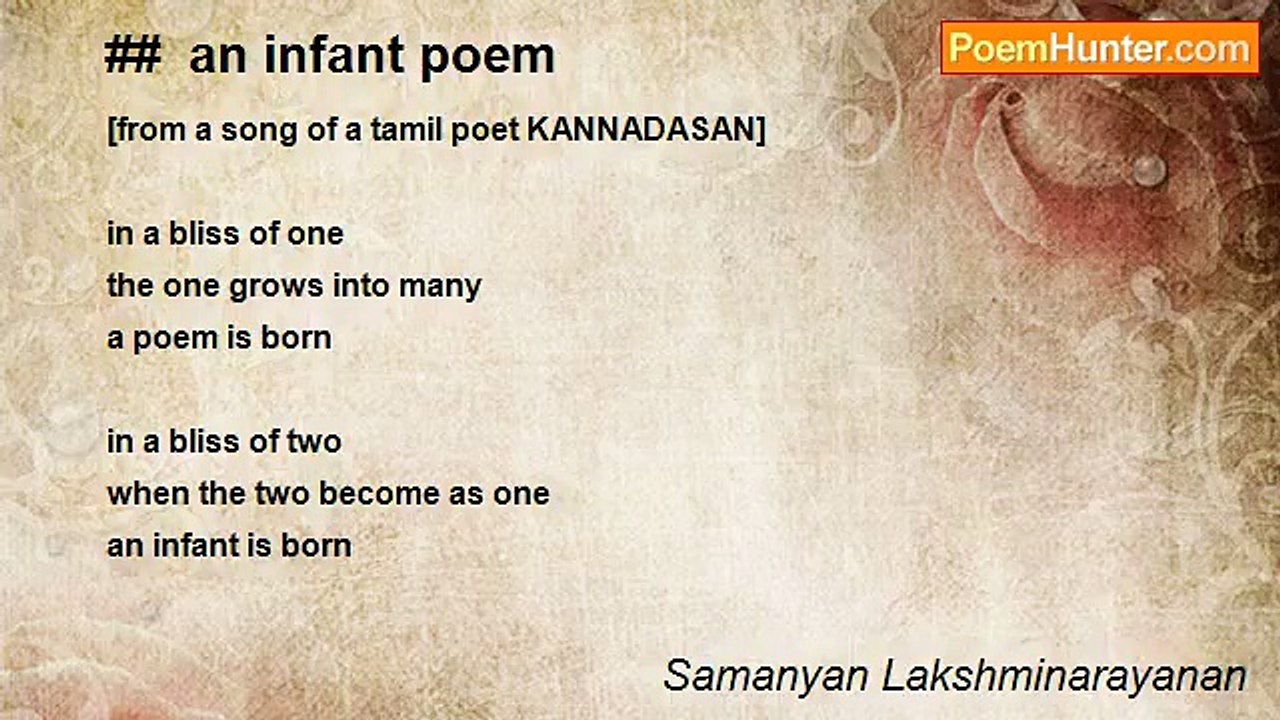 ##  an infant poem

PoemHunter.com

[from a song of a tamil poet KANNADASAN]

in a bliss of one
the one grows into many
a poem is born

in a bliss of two
when the two become as one
an infant is born

Samanyan Lakshminarayanan